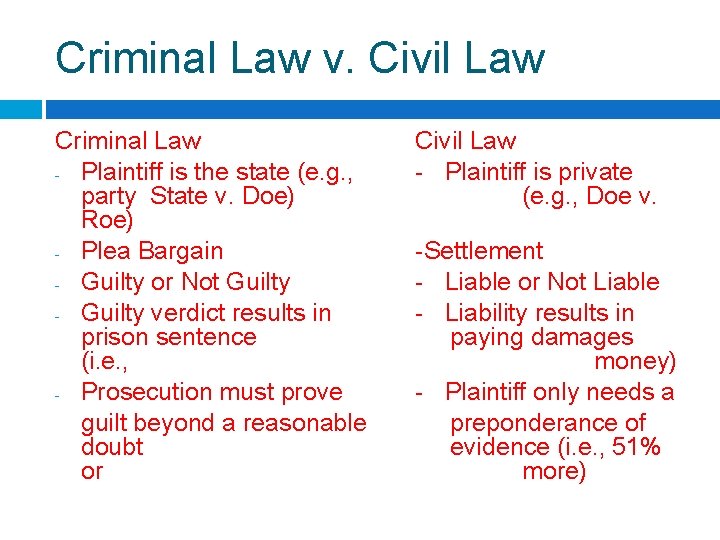 Criminal Law v. Civil Law

Criminal Law
- Plaintiff is the state (e.g., party State v. Doe) Roe)
- Plea Bargain
- Guilty or Not Guilty
- Guilty verdict results in prison sentence (i.e.,
- Prosecution must prove guilt beyond a reasonable doubt or

Civil Law
- Plaintiff is private (e.g., Doe v.

-Settlement
- Liable or Not Liable
- Liability results in paying damages money)
- Plaintiff only needs a preponderance of evidence (i.e., 51% more)